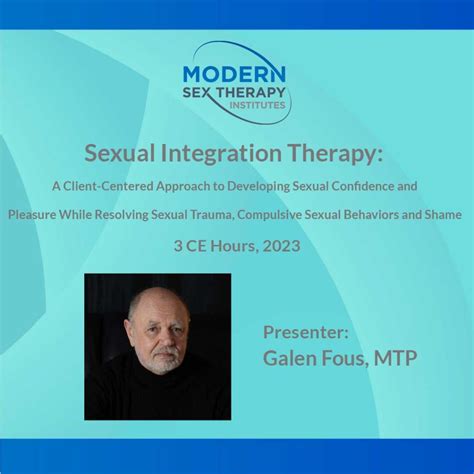 MODERN
SEX THERAPY
INSTITUTES

Sexual Integration Therapy:

A Client-Centered Approach to Developing Sexual Confidence and Pleasure While Resolving Sexual Trauma, Compulsive Sexual Behaviors and Shame

3 CE Hours, 2023

Presenter:
Galen Fous, MTP